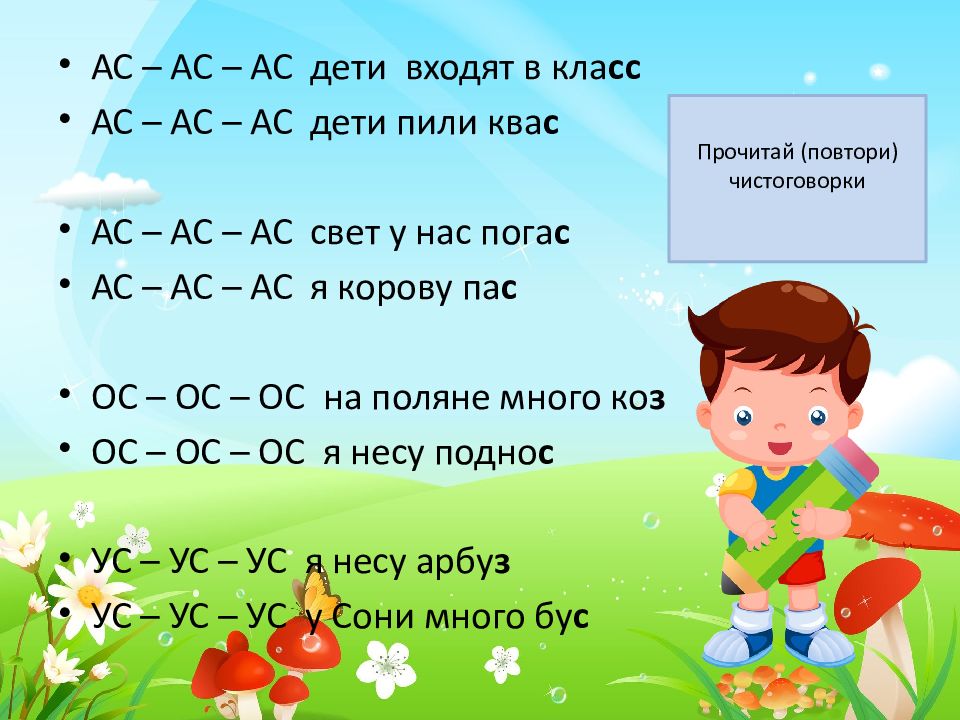 • АС – АС – АС дети входят в класс
• АС – АС – АС дети пили квас

• АС – АС – АС свет у нас погас
• АС – АС – АС я корову пас

• ОС – ОС – ОС на поляне много коз
• ОС – ОС – ОС я несу поднос

• УС – УС – УС я несу арбуз
• УС – УС – УС у Сони много бус

Прочитай (повтори) чистоговорки